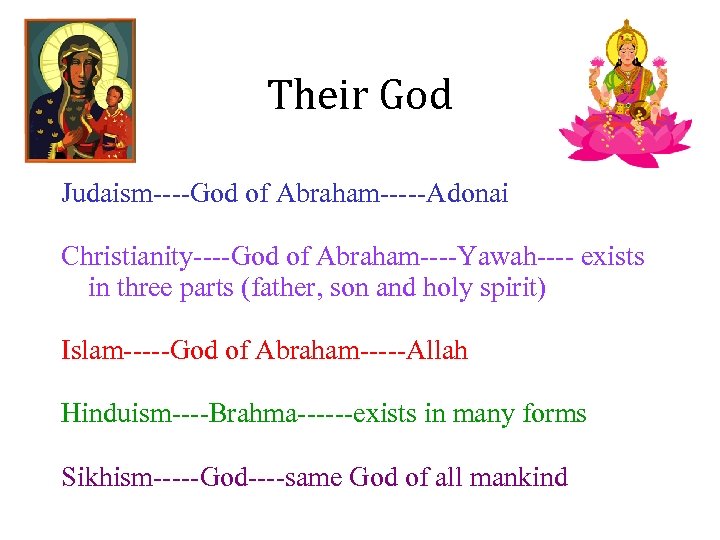 Their God

Judaism----God of Abraham-----Adonai

Christianity----God of Abraham----Yawah---- exists in three parts (father, son and holy spirit)

Islam-----God of Abraham-----Allah

Hinduism----Brahma------exists in many forms

Sikhism-----God----same God of all mankind